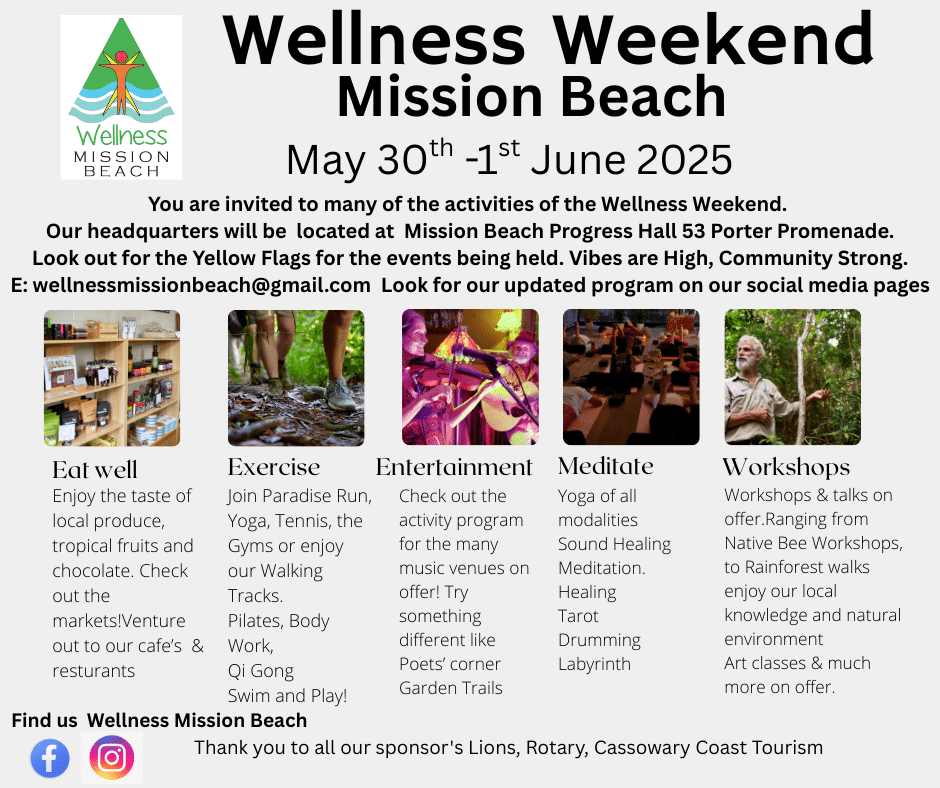 Wellness MISSION BEACH

Wellness Weekend
Mission Beach
May 30$^{th}$ -1$^{st}$ June 2025

You are invited to many of the activities of the Wellness Weekend.
Our headquarters will be located at Mission Beach Progress Hall 53 Porter Promenade.
Look out for the Yellow Flags for the events being held. Vibes are High, Community Strong.
E: wellnessmissionbeach@gmail.com Look for our updated program on our social media pages

Eat well
Enjoy the taste of local produce, tropical fruits and chocolate. Check out the markets!Venture out to our cafe's & resturants

Exercise
Join Paradise Run, Yoga, Tennis, the Gyms or enjoy our Walking Tracks.
Pilates, Body Work,
Qi Gong
Swim and Play!

Entertainment
Check out the activity program for the many music venues on offer! Try something different like Poets' corner
Garden Trails

Meditate
Yoga of all modalities
Sound Healing
Meditation.
Healing
Tarot
Drumming
Labyrinth

Workshops
Workshops & talks on offer.Ranging from Native Bee Workshops, to Rainforest walks enjoy our local knowledge and natural environment
Art classes & much more on offer.

Find us Wellness Mission Beach

Thank you to all our sponsor's Lions, Rotary, Cassowary Coast Tourism